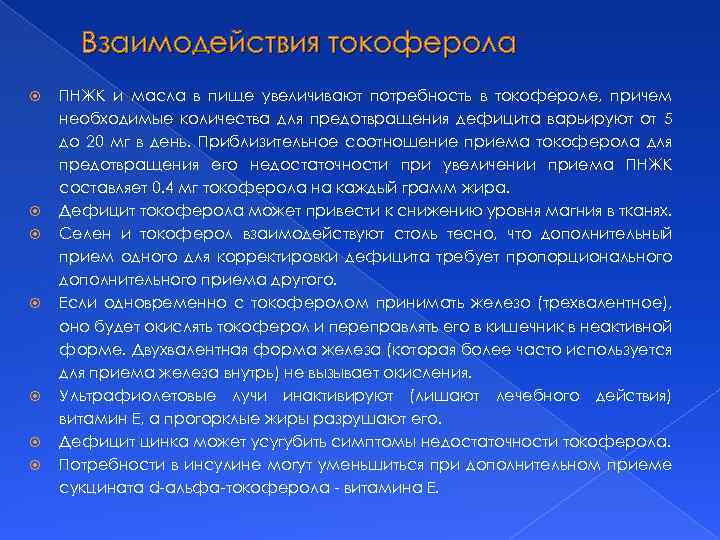 Взаимодействия токоферола

ПНЖК и масла в пище увеличивают потребность в токофероле, причем необходимые количества для предотвращения дефицита варьируют от 5 до 20 мг в день. Приблизительное соотношение приема токоферола для предотвращения его недостаточности при увеличении приема ПНЖК составляет 0.4 мг токоферола на каждый грамм жира.

Дефицит токоферола может привести к снижению уровня магния в тканях.

Селен и токоферол взаимодействуют столь тесно, что дополнительный прием одного для корректировки дефицита требует пропорционального дополнительного приема другого.

Если одновременно с токоферолом принимать железо (трехвалентное), оно будет окислять токоферол и переправлять его в кишечник в неактивной форме. Двухвалентная форма железа (которая более часто используется для приема железа внутрь) не вызывает окисления.

Ультрафиолетовые лучи инактивируют (лишают лечебного действия) витамин Е, а прогорклые жиры разрушают его.

Дефицит цинка может усугубить симптомы недостаточности токоферола.

Потребности в инсулине могут уменьшиться при дополнительном приеме сукцината d-альфа-токоферола - витамина Е.